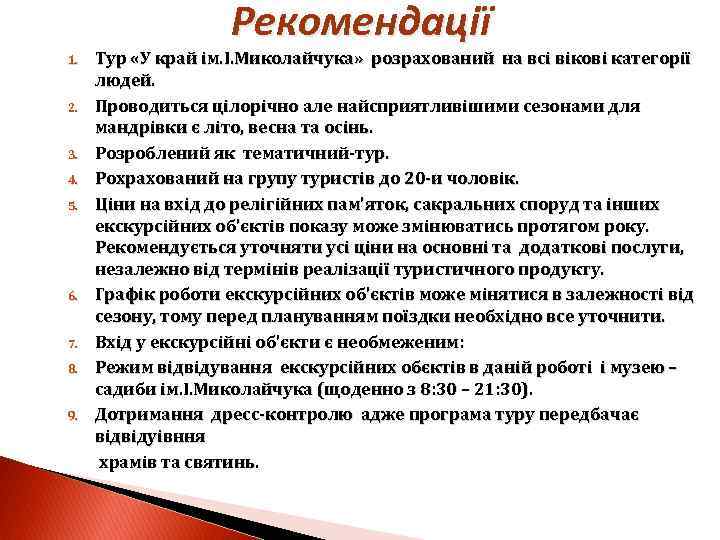 Рекомендації

1. Тур «У край ім.І.Миколайчука» розрахований на всі вікові категорії людей.
2. Проводиться цілорічно але найсприятливішими сезонами для мандрівки є літо, весна та осінь.
3. Розроблений як тематичний-тур.
4. Рохрахований на групу туристів до 20-и чоловік.
5. Ціни на вхід до релігійних пам'яток, сакральних споруд та інших екскурсійних об'єктів показу може змінюватись протягом року. Рекомендується уточняти усі ціни на основні та додаткові послуги, незалежно від термінів реалізації туристичного продукту.
6. Графік роботи екскурсійних об'єктів може мінятися в залежності від сезону, тому перед плануванням поїздки необхідно все уточнити.
7. Вхід у екскурсійні об'єкти є необмеженим:
8. Режим відвідування екскурсійних обєктів в даній роботі і музею – садиби ім.І.Миколайчука (щоденно з 8:30 – 21:30).
9. Дотримання дресс-контролю адже програма туру передбачає відвідуівння

храмів та святинь.